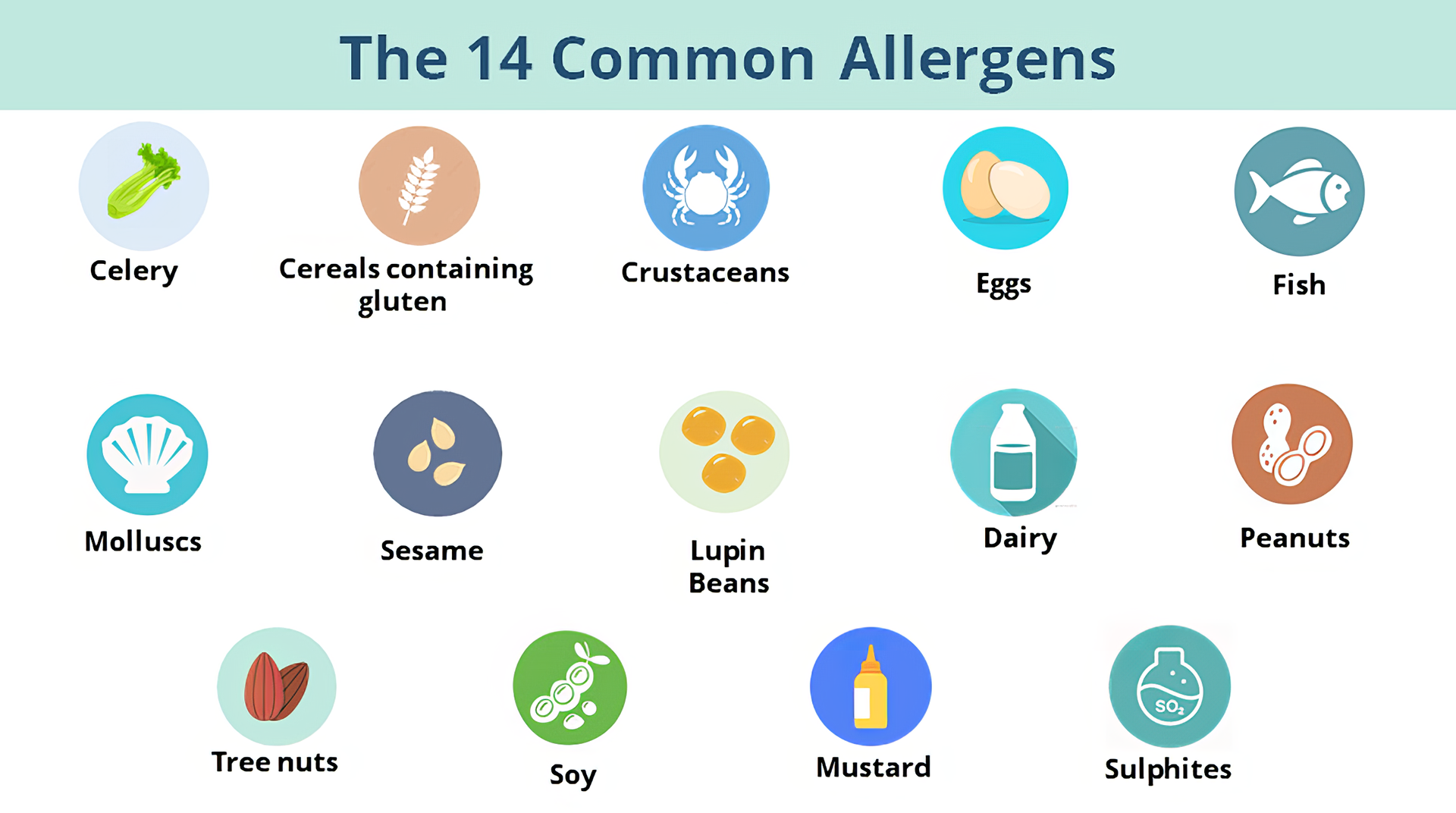 The 14 Common Allergens

Celery

Cereals containing gluten

Crustaceans

Eggs

Fish

Molluscs

Sesame

Lupin Beans

Dairy

Peanuts

Tree nuts

Soy

Mustard

$SO_2$

Sulphites